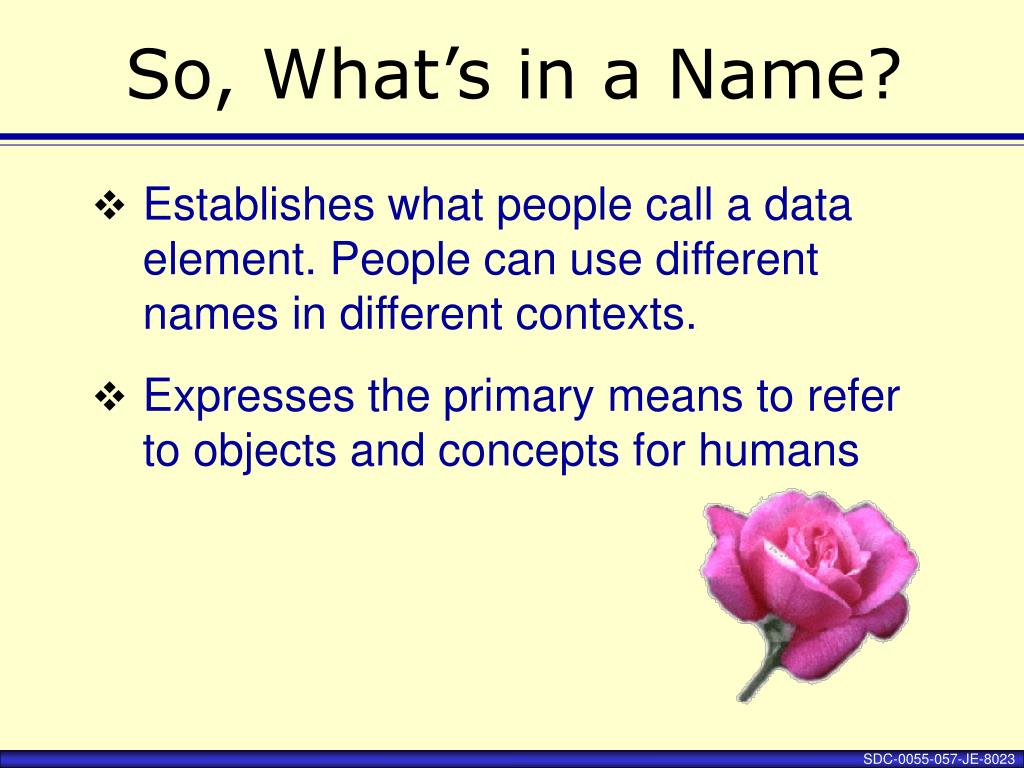 So, What’s in a Name?

❖ Establishes what people call a data element. People can use different names in different contexts.

❖ Expresses the primary means to refer to objects and concepts for humans

SDC-0055-057-JE-8023